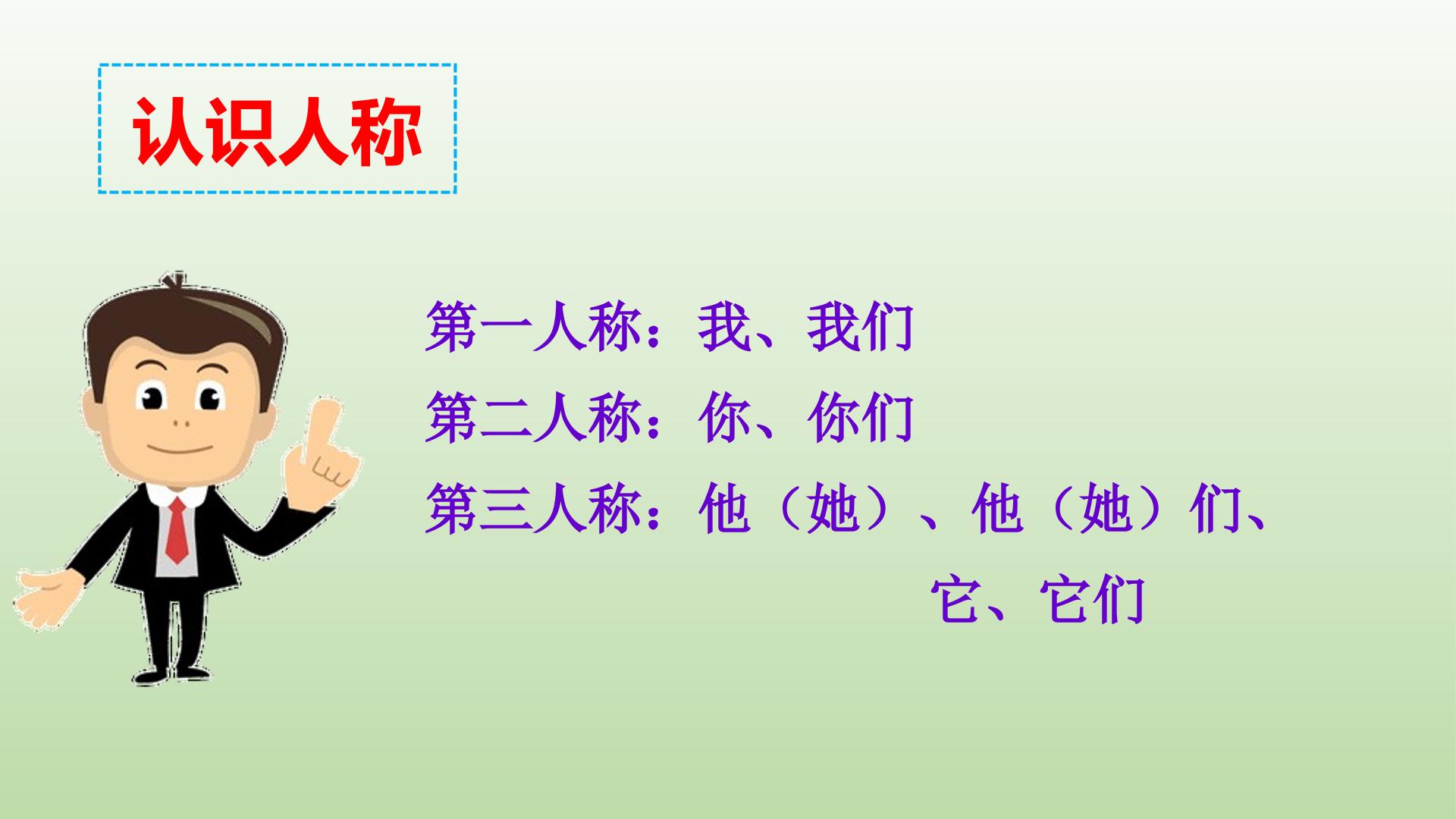 认识人称

第一人称：我、我们

第二人称：你、你们

第三人称：他（她）、他（她）们、它、它们